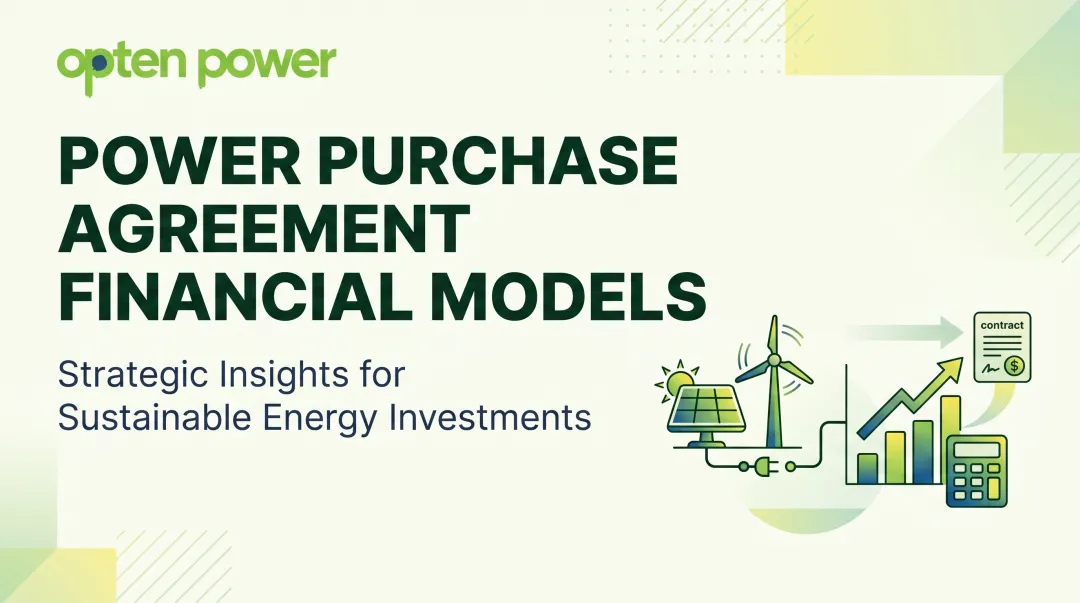 opten power

POWER PURCHASE AGREEMENT FINANCIAL MODELS

Strategic Insights for Sustainable Energy Investments

contract

$